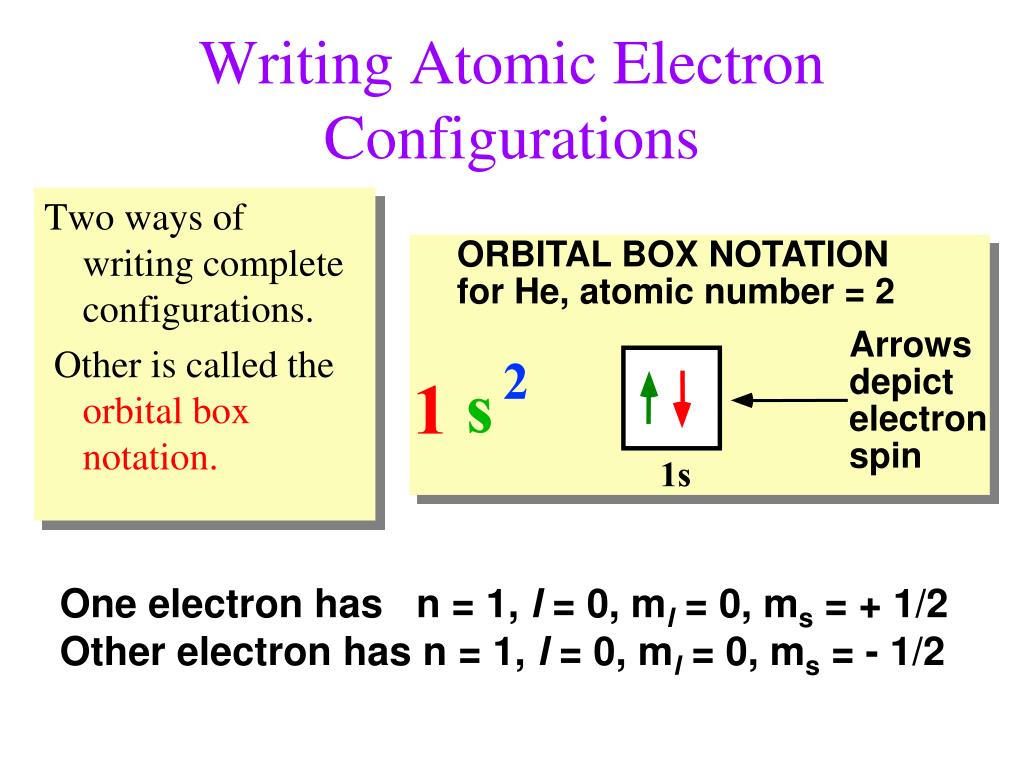 Writing Atomic Electron Configurations

Two ways of writing complete configurations.

Other is called the orbital box notation.

ORBITAL BOX NOTATION for He, atomic number = 2

$1s^2$

1s

Arrows depict electron spin

One electron has n = 1, $l$ = 0, $m_l$ = 0, $m_s$ = + 1/2
Other electron has n = 1, $l$ = 0, $m_l$ = 0, $m_s$ = - 1/2